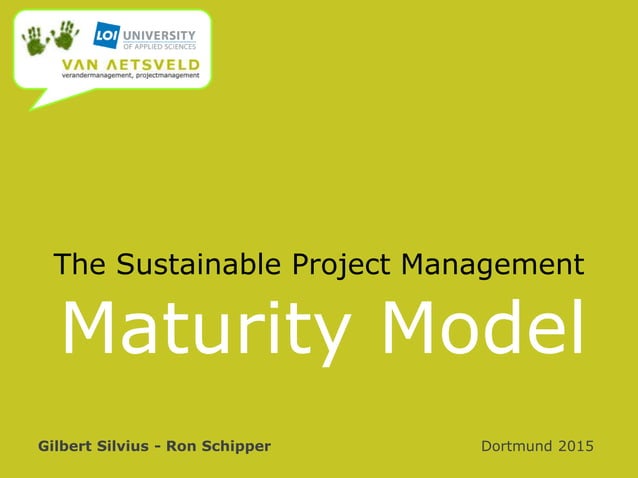 LOI UNIVERSITY
OF APPLIED SCIENCES

VAN AETSVELD
verandermanagement, projectmanagement

The Sustainable Project Management
Maturity Model

Gilbert Silvius - Ron Schipper

Dortmund 2015